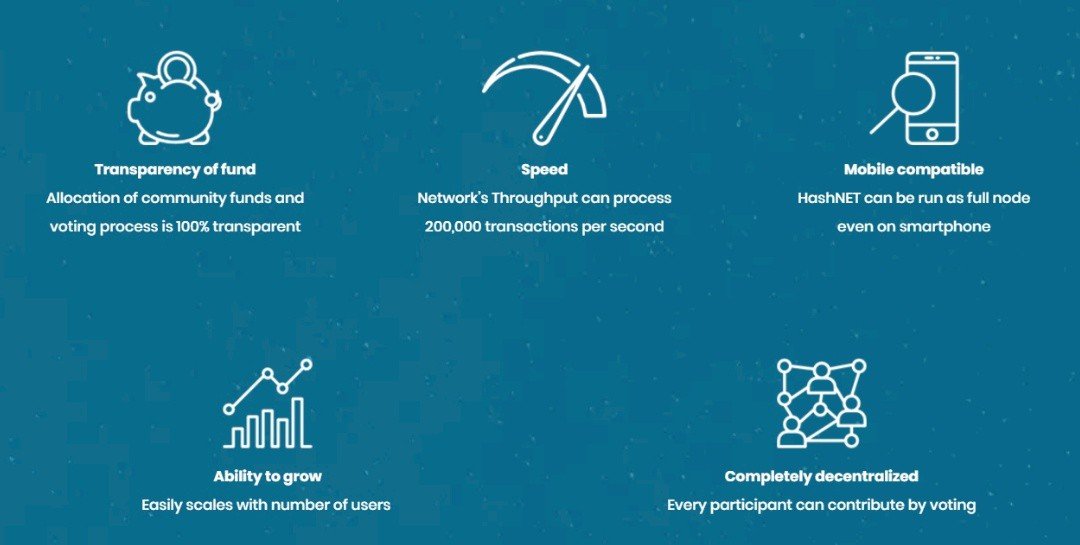 Transparency of fund
Allocation of community funds and voting process is 100% transparent

Speed
Network's Throughput can process 200,000 transactions per second

Mobile compatible
HashNET can be run as full node even on smartphone

Ability to grow
Easily scales with number of users

Completely decentralized
Every participant can contribute by voting